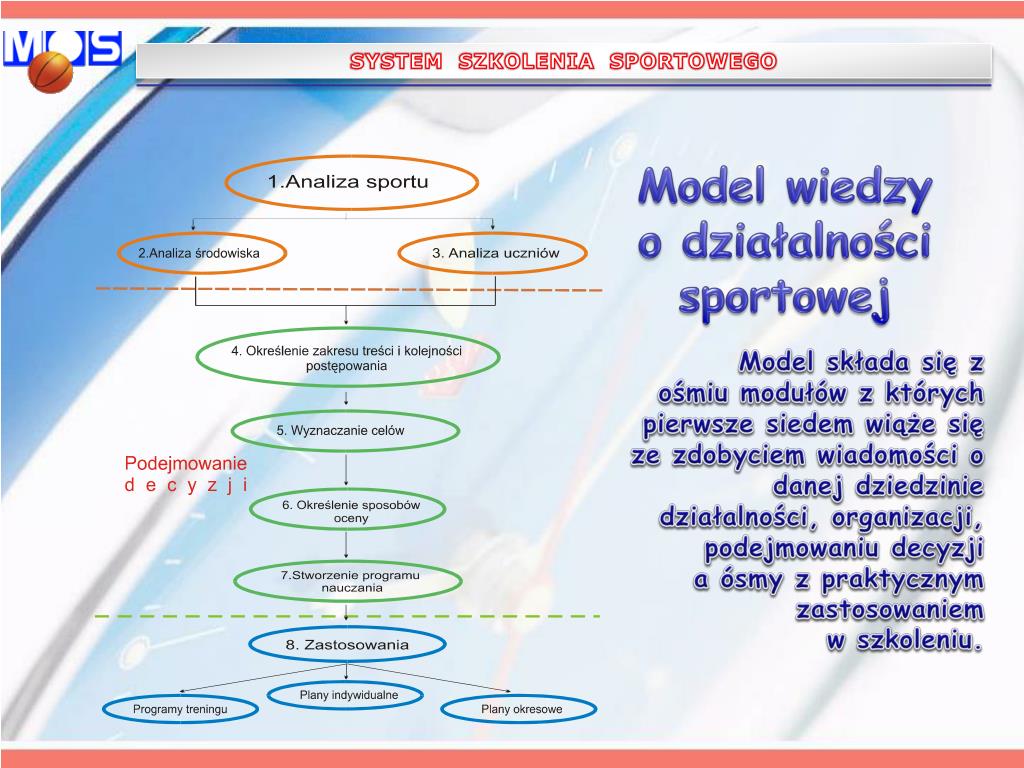 MOS

SYSTEM SZKOLENIA SPORTOWEGO

1.Analiza sportu

2.Analiza środowiska

3. Analiza uczniów

4. Określenie zakresu treści i kolejności postępowania

5. Wyznaczanie celów

Podejmowanie d e c y z j i

6. Określenie sposobów oceny

7.Stworzenie programu nauczania

8. Zastosowania

Programy treningu

Plany indywidualne

Plany okresowe

Model wiedzy o działalności sportowej

Model składa się z ośmiu modułów z których pierwsze siedem wiąże się ze zdobyciem wiadomości o danej dziedzinie działalności, organizacji, podejmowaniu decyzji a ósmy z praktycznym zastosowaniem w szkoleniu.